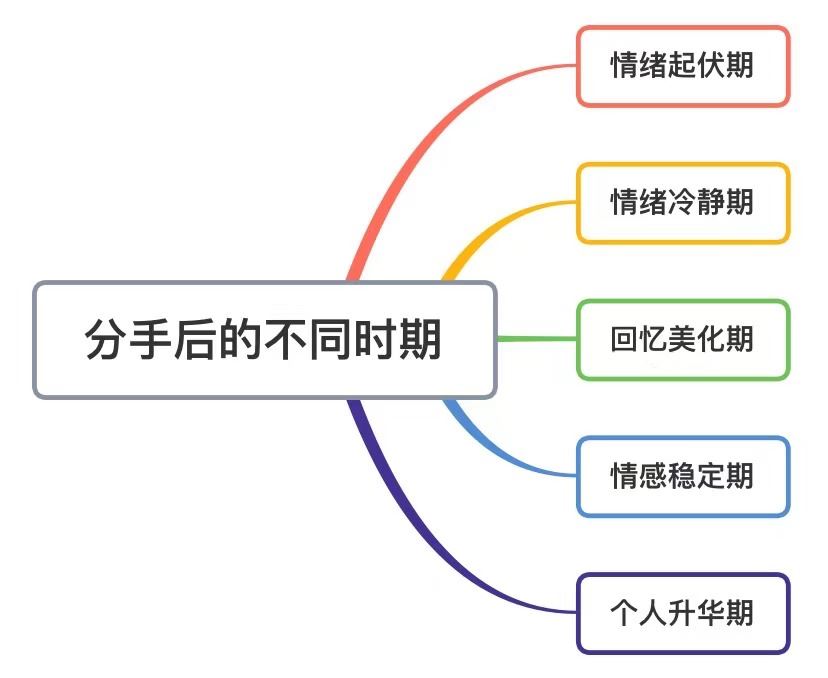 分手后的不同时期

情绪起伏期

情绪冷静期

回忆美化期

情感稳定期

个人升华期